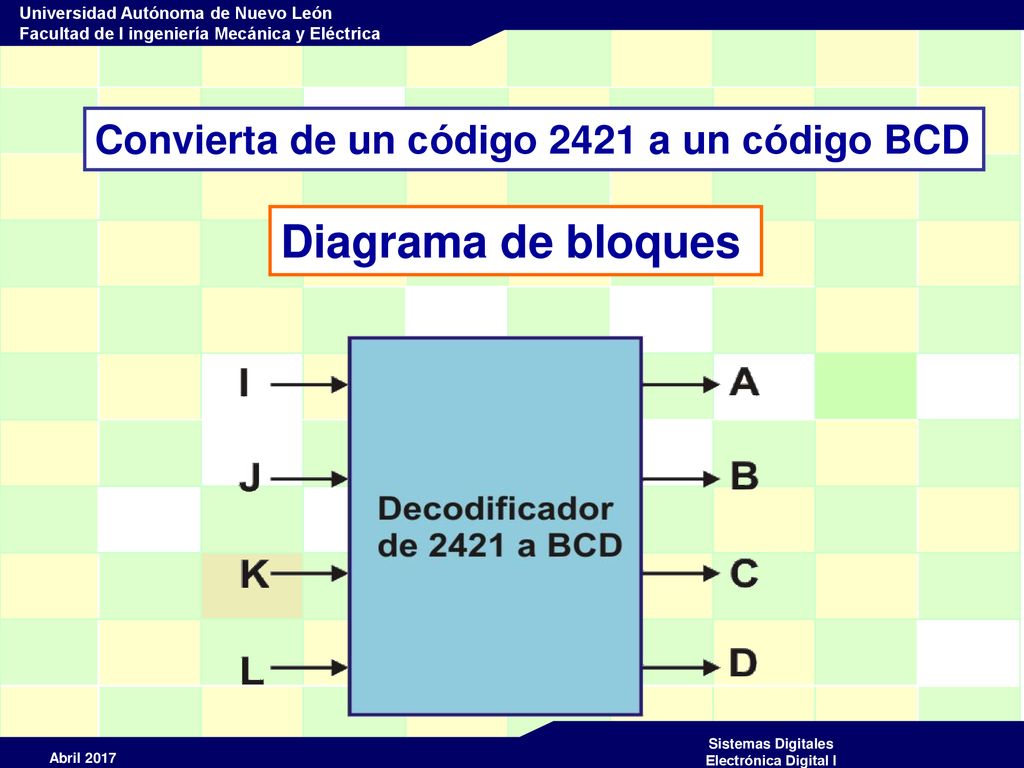 Universidad Autónoma de Nuevo León
Facultad de I ingeniería Mecánica y Eléctrica

Convierta de un código 2421 a un código BCD

Diagrama de bloques

I
J
K
L

Decodificador de 2421 a BCD

A
B
C
D

Abril 2017

Sistemas Digitales
Electrónica Digital I